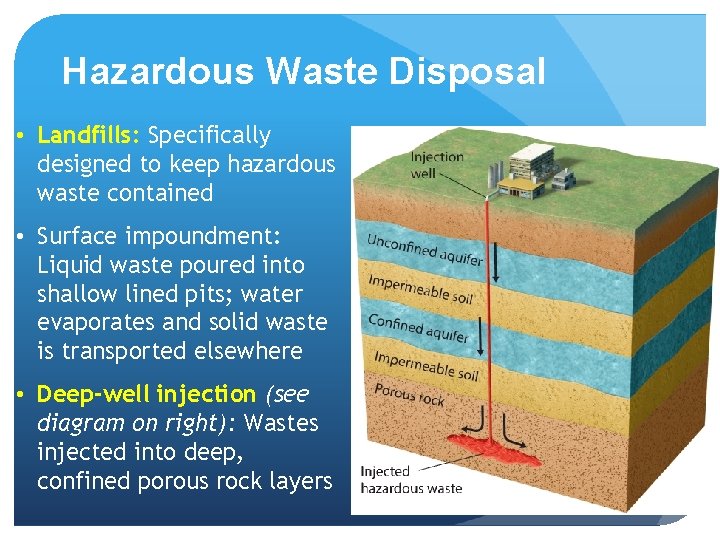 Hazardous Waste Disposal

• Landfills: Specifically designed to keep hazardous waste contained

• Surface impoundment: Liquid waste poured into shallow lined pits; water evaporates and solid waste is transported elsewhere

• Deep-well injection (see diagram on right): Wastes injected into deep, confined porous rock layers

Injection well

Unconfined aquifer

Impermeable soil

Confined aquifer

Impermeable soil

Porous rock

Injected hazardous waste